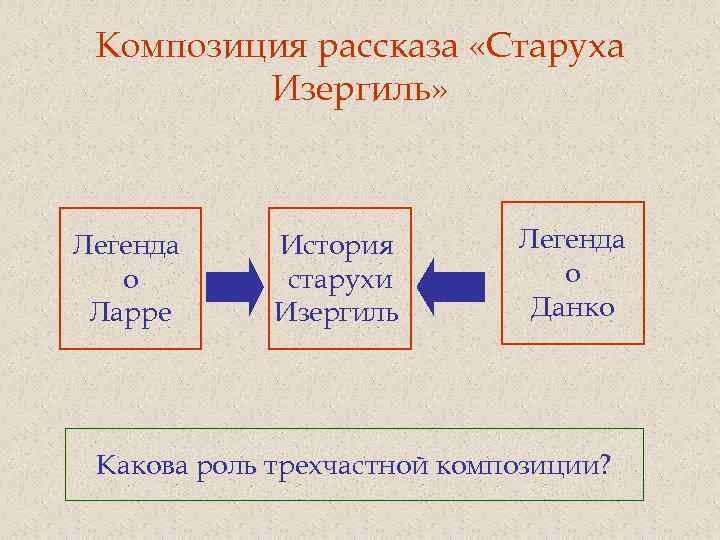 Композиция рассказа «Старуха Изергиль»

Легенда о Ларре

История старухи Изергиль

Легенда о Данко

Какова роль трехчастной композиции?